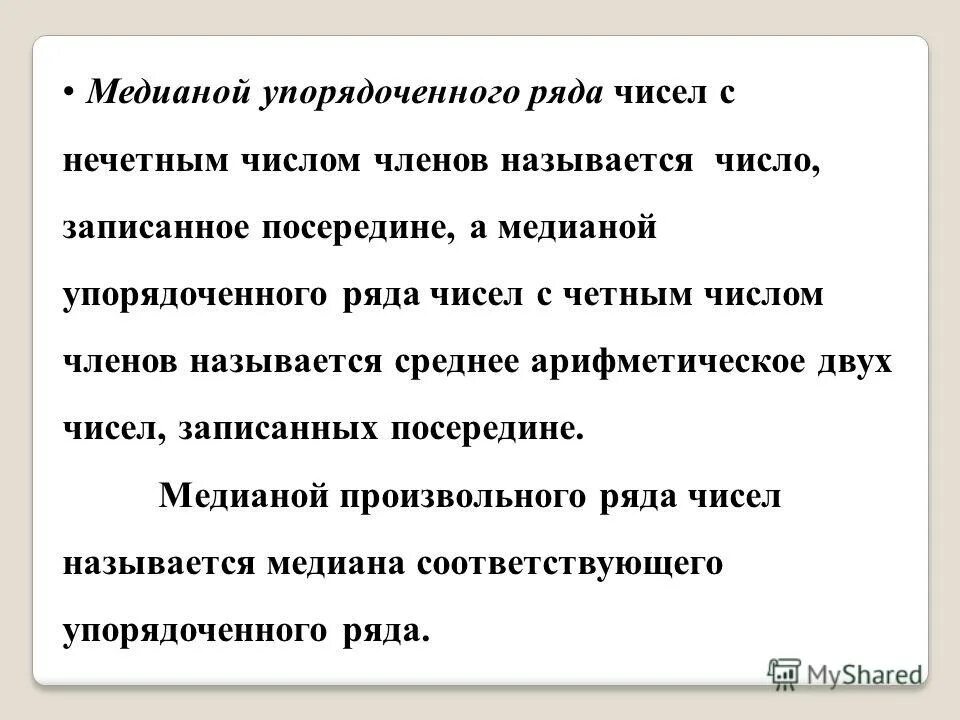 • Медианой упорядоченного ряда чисел с нечетным числом членов называется число, записанное посередине, а медианой упорядоченного ряда чисел с четным числом членов называется среднее арифметическое двух чисел, записанных посередине.

Медианой произвольного ряда чисел называется медиана соответствующего упорядоченного ряда.

MyShared